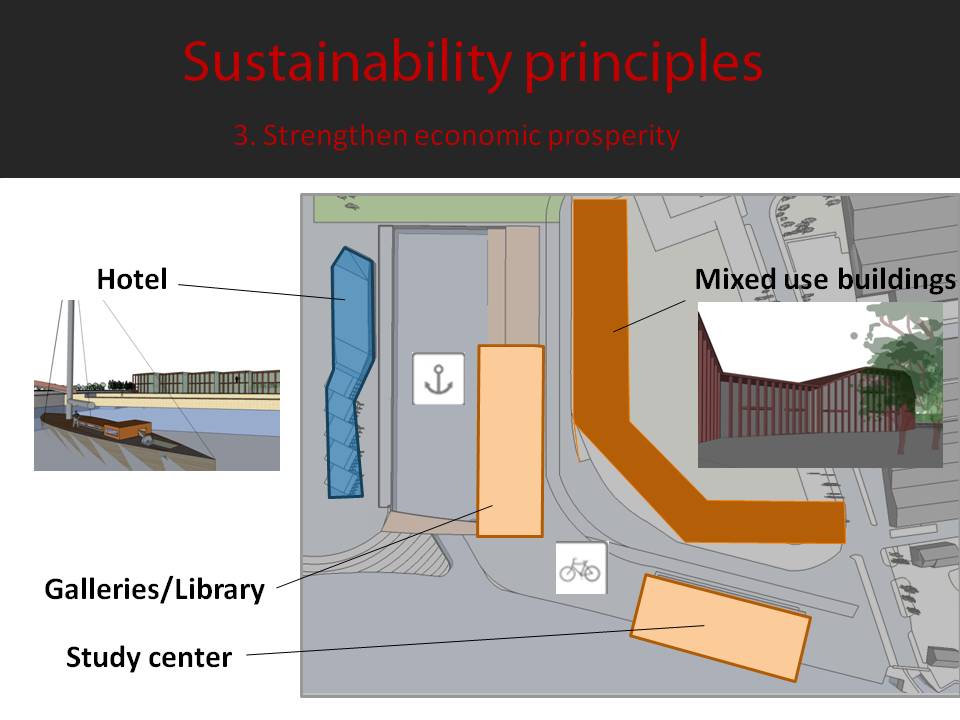 Sustainability principles

3. Strengthen economic prosperity

Hotel

Mixed use buildings

Galleries/Library

Study center